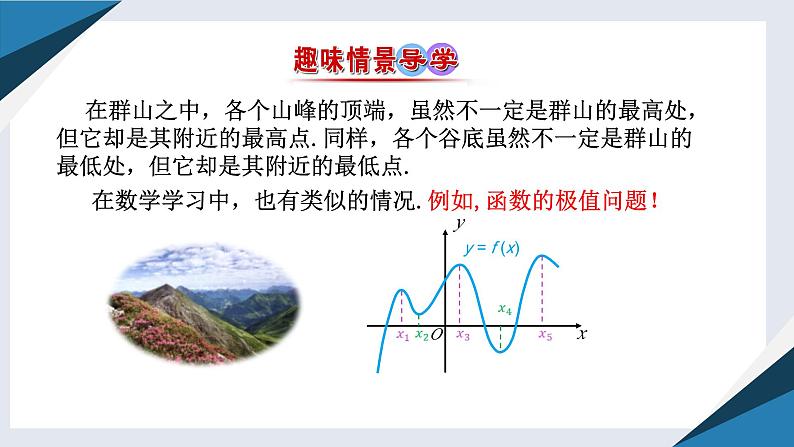 趣味情景导学

在群山之中，各个山峰的顶端，虽然不一定是群山的最高处，但它却是其附近的最高点. 同样，各个谷底虽然不一定是群山的最低处，但它却是其附近的最低点.

在数学学习中，也有类似的情况. 例如, 函数的极值问题!

$y$
$y=f(x)$
$x_4$
$x_1$ $x_2$ $O$ $x_3$ $x_5$ $x$